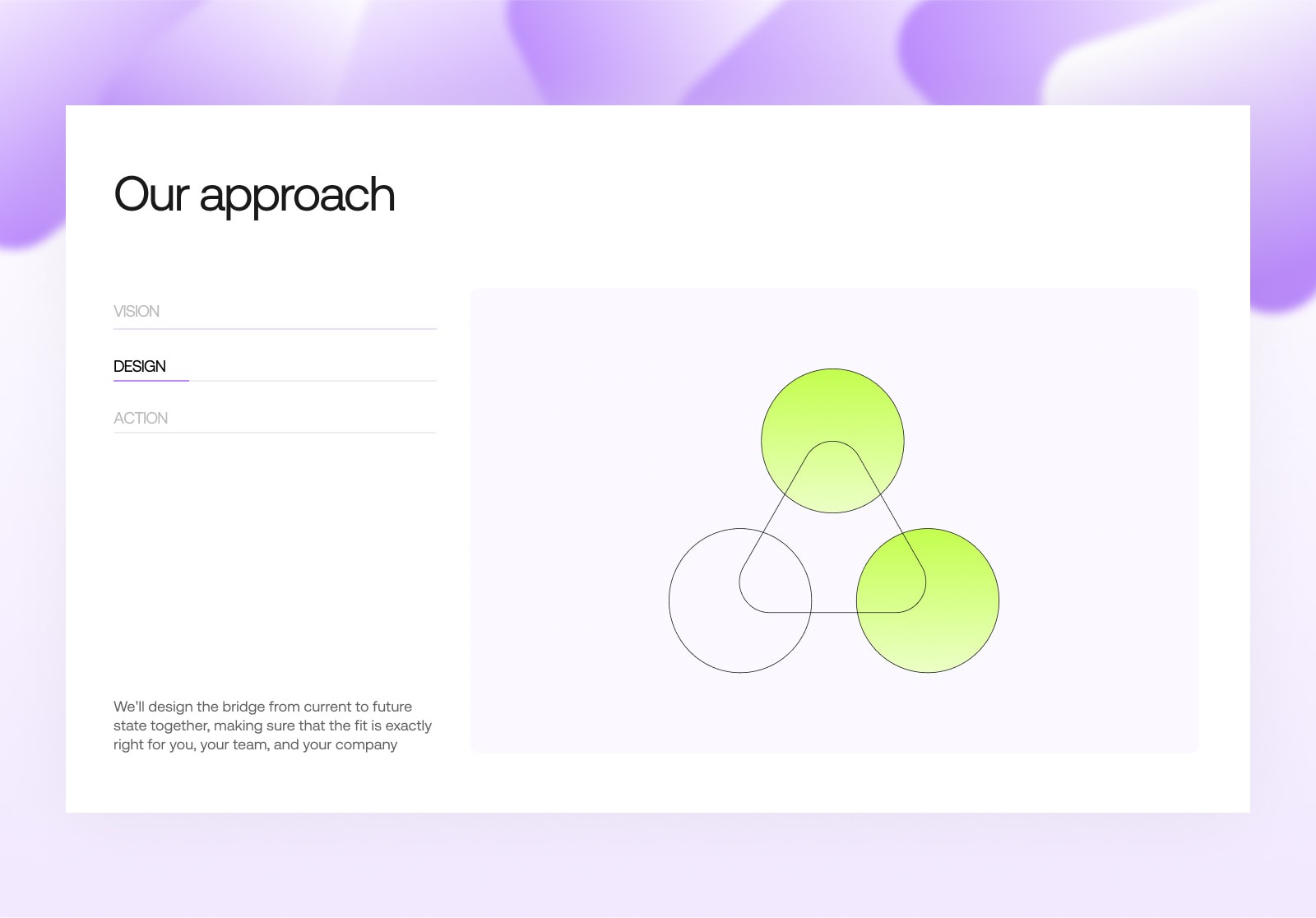 Our approach

VISION

DESIGN

ACTION

We'll design the bridge from current to future state together, making sure that the fit is exactly right for you, your team, and your company